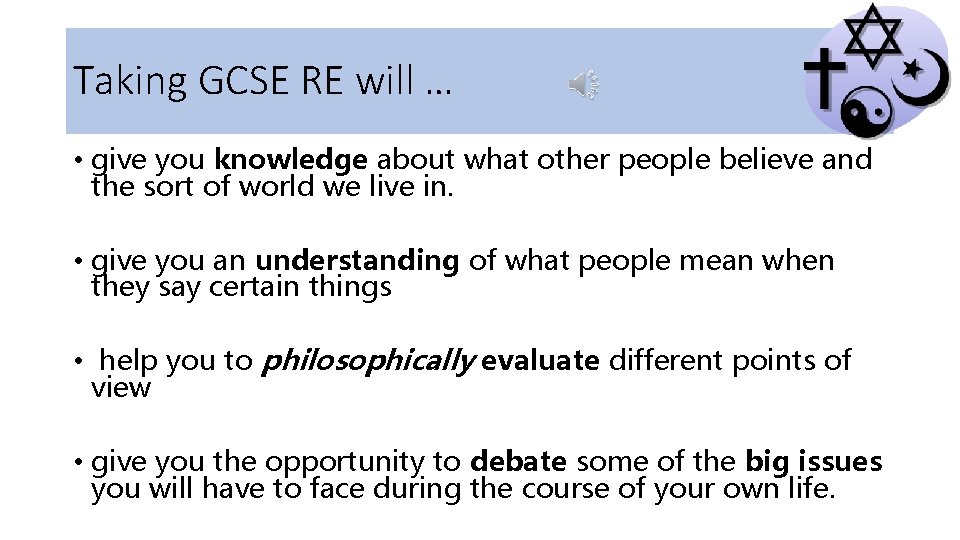 Taking GCSE RE will …

• give you knowledge about what other people believe and the sort of world we live in.

• give you an understanding of what people mean when they say certain things

• help you to philosophically evaluate different points of view

• give you the opportunity to debate some of the big issues you will have to face during the course of your own life.